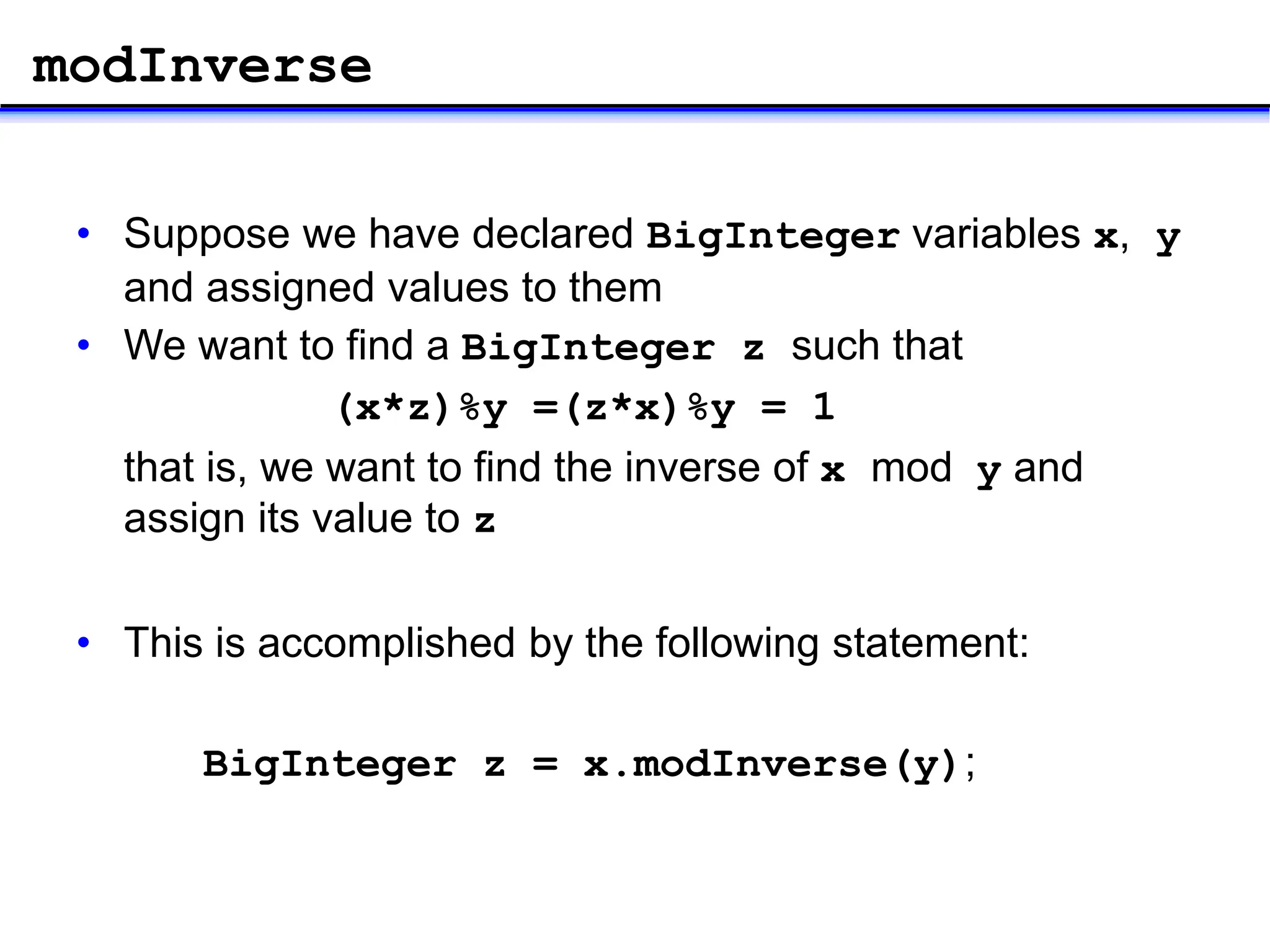 modInverse

• Suppose we have declared BigInteger variables x, y and assigned values to them
• We want to find a BigInteger z such that

(x*z)%y =(z*x)%y = 1

that is, we want to find the inverse of x mod y and assign its value to z

• This is accomplished by the following statement:

BigInteger z = x.modInverse(y);